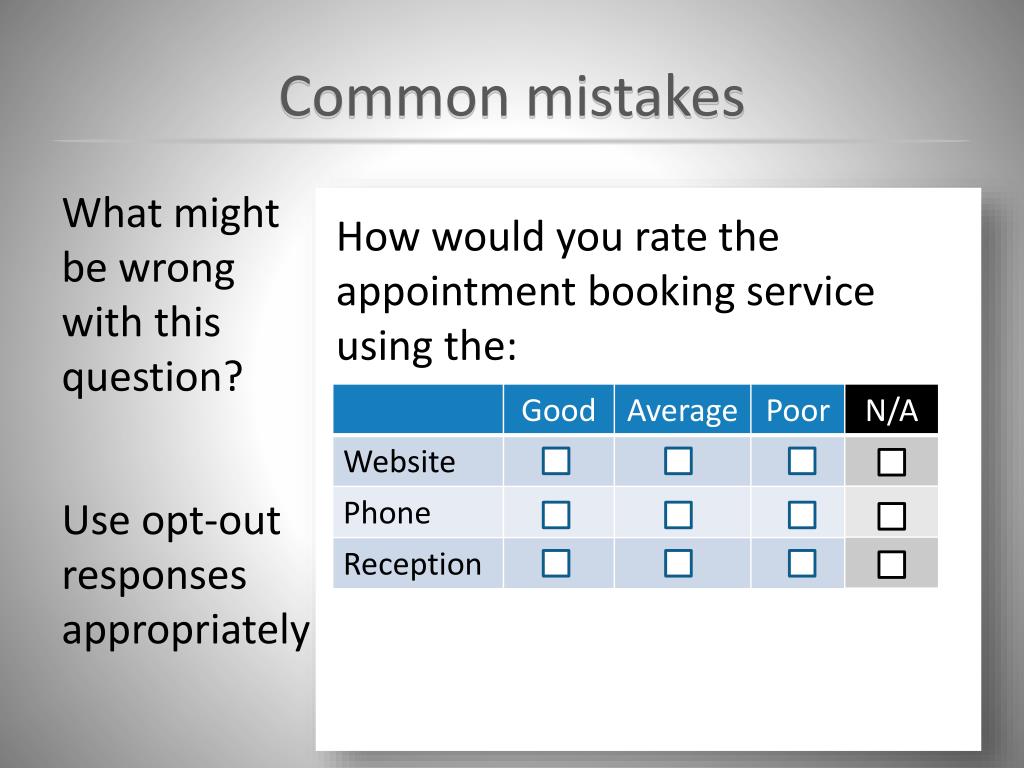 Common mistakes

What might be wrong with this question?

Use opt-out responses appropriately

How would you rate the appointment booking service using the:

| | Good | Average | Poor | N/A |
|---|---|---|---|---|
| Website | ☐ | ☐ | ☐ | ☐ |
| Phone | ☐ | ☐ | ☐ | ☐ |
| Reception | ☐ | ☐ | ☐ | ☐ |